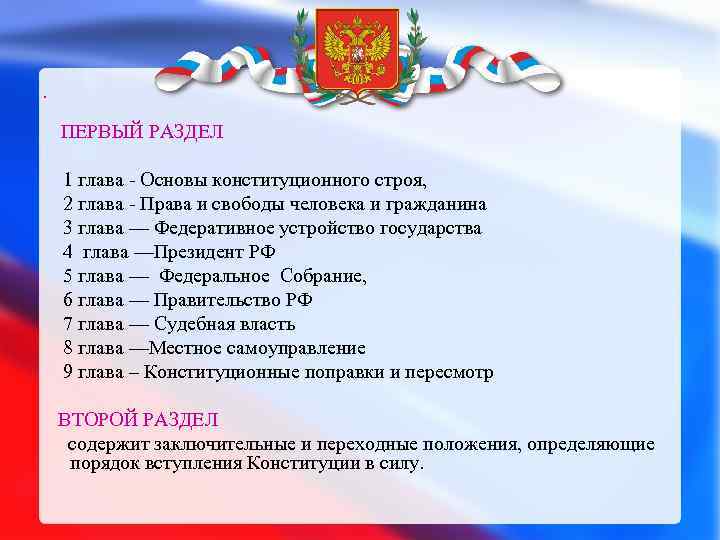 .

ПЕРВЫЙ РАЗДЕЛ

1 глава - Основы конституционного строя,
2 глава - Права и свободы человека и гражданина
3 глава — Федеративное устройство государства
4 глава —Президент РФ
5 глава — Федеральное Собрание,
6 глава — Правительство РФ
7 глава — Судебная власть
8 глава —Местное самоуправление
9 глава – Конституционные поправки и пересмотр

ВТОРОЙ РАЗДЕЛ

содержит заключительные и переходные положения, определяющие порядок вступления Конституции в силу.